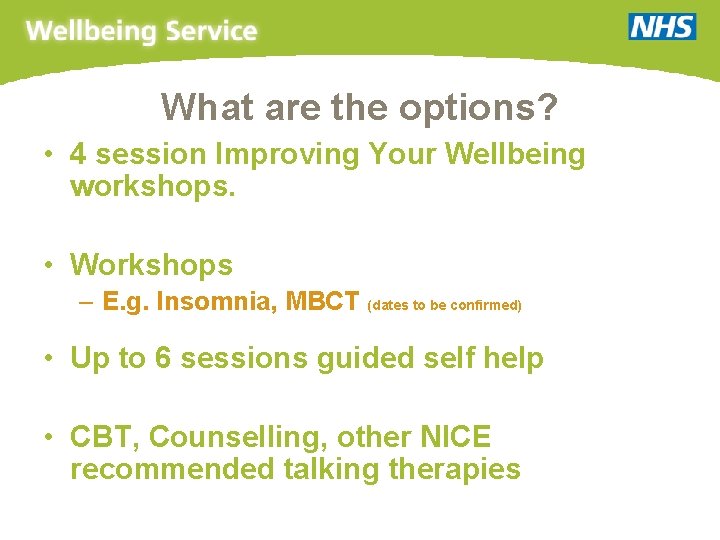 Wellbeing Service

NHS

What are the options?

• 4 session Improving Your Wellbeing workshops.

• Workshops
– E.g. Insomnia, MBCT (dates to be confirmed)

• Up to 6 sessions guided self help

• CBT, Counselling, other NICE recommended talking therapies